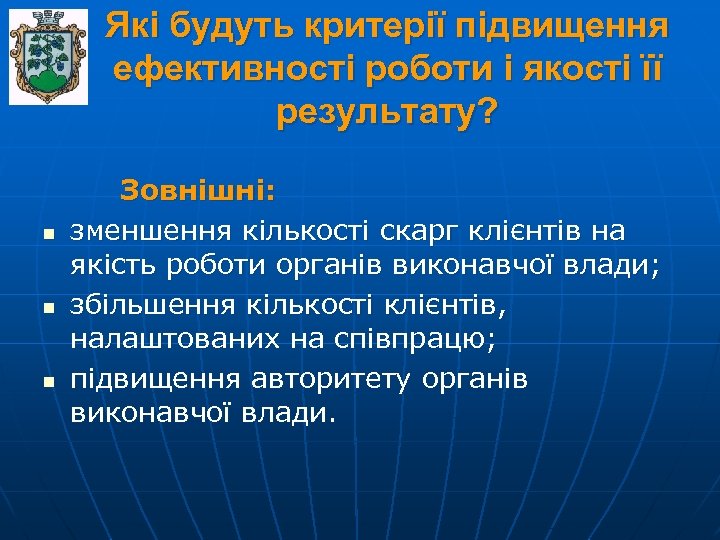 Які будуть критерії підвищення ефективності роботи і якості її результату?

Зовнішні:

- зменшення кількості скарг клієнтів на якість роботи органів виконавчої влади;
- збільшення кількості клієнтів, налаштованих на співпрацю;
- підвищення авторитету органів виконавчої влади.